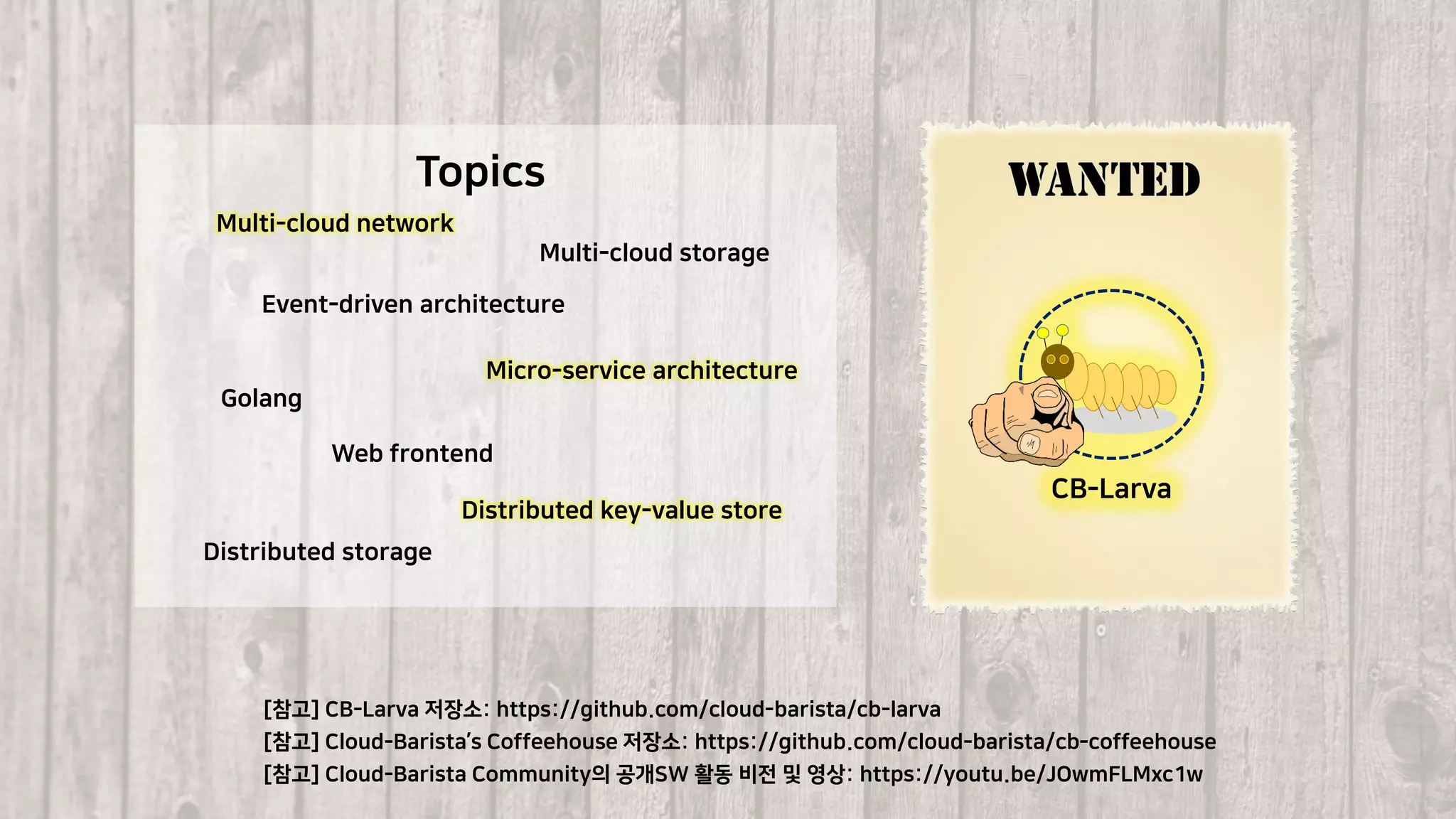 Topics

Multi-cloud network

Multi-cloud storage

Event-driven architecture

Micro-service architecture

Golang

Web frontend

Distributed key-value store

Distributed storage

WANTED

CB-Larva

[참고] CB-Larva 저장소: https://github.com/cloud-barista/cb-larva
[참고] Cloud-Barista's Coffeehouse 저장소: https://github.com/cloud-barista/cb-coffeehouse
[참고] Cloud-Barista Community의 공개SW 활동 비전 및 영상: https://youtu.be/JOwmFLMxc1w